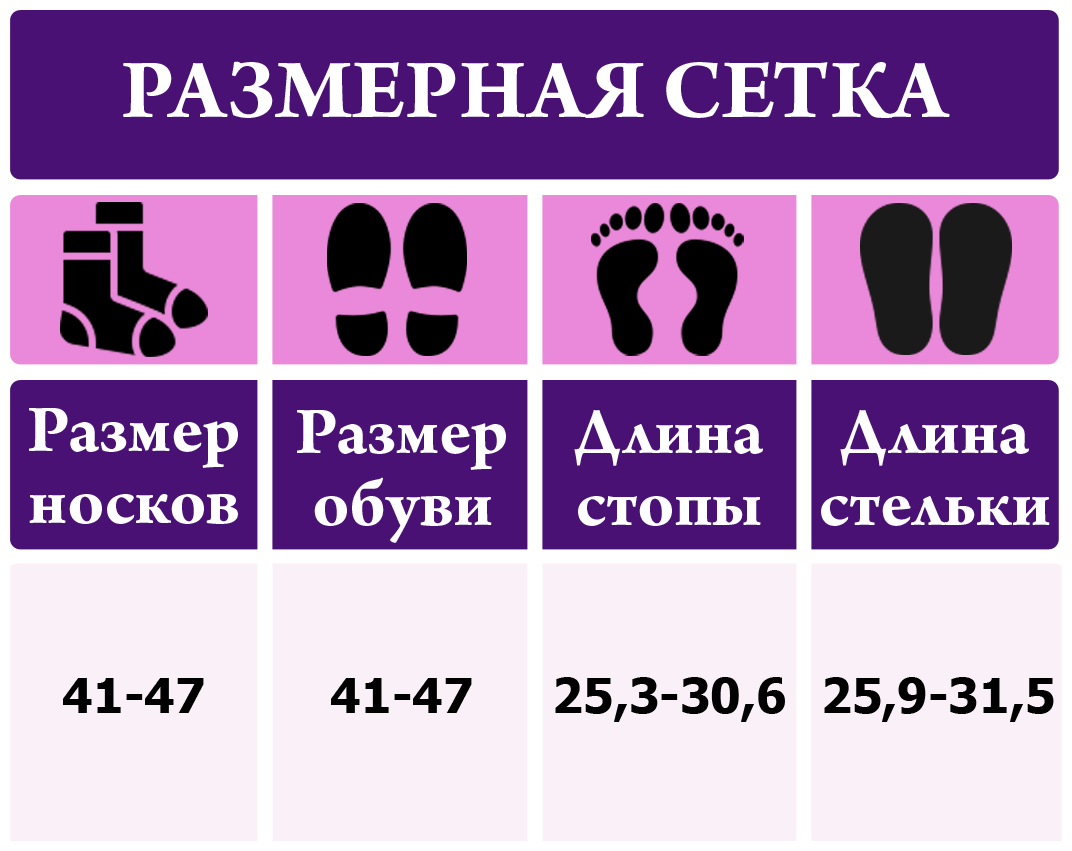 РАЗМЕРНАЯ СЕТКА

| Размер носков | Размер обуви | Длина стопы | Длина стельки |
|---|---|---|---|
| 41-47 | 41-47 | 25,3-30,6 | 25,9-31,5 |